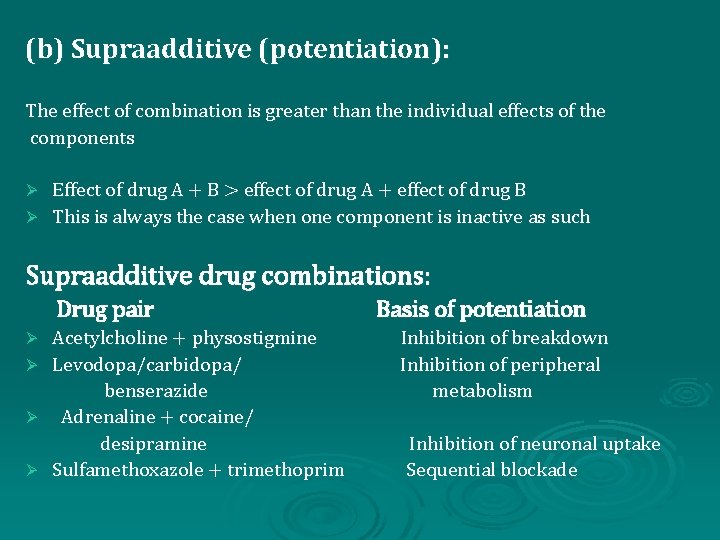 (b) Supraadditive (potentiation):

The effect of combination is greater than the individual effects of the components

➢ Effect of drug A + B > effect of drug A + effect of drug B
➢ This is always the case when one component is inactive as such

Supraadditive drug combinations:

| Drug pair | Basis of potentiation |
|---|---|
| ➢ Acetylcholine + physostigmine | Inhibition of breakdown |
| ➢ Levodopa/carbidopa/ benserazide | Inhibition of peripheral metabolism |
| ➢ Adrenaline + cocaine/ desipramine | Inhibition of neuronal uptake |
| ➢ Sulfamethoxazole + trimethoprim | Sequential blockade |